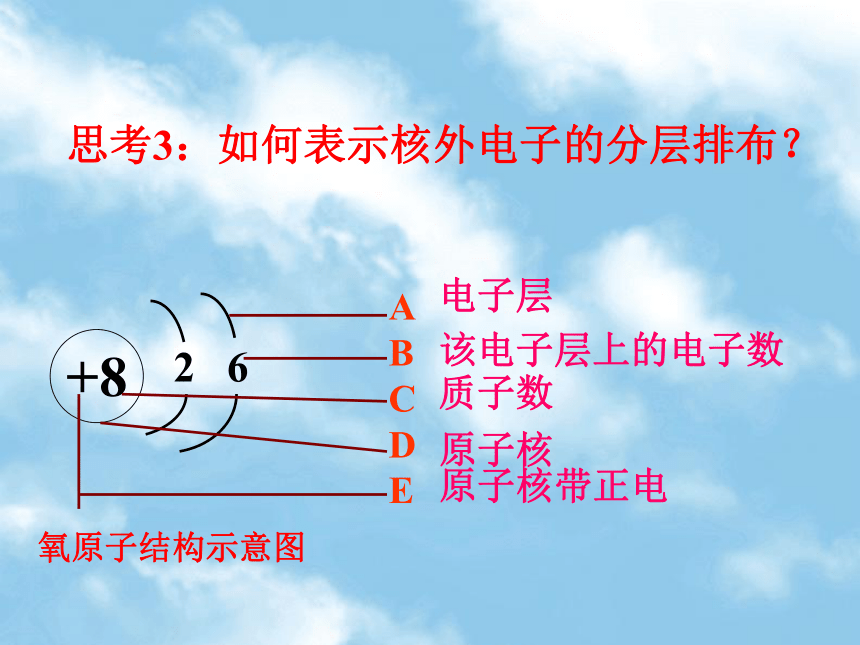 思考3：如何表示核外电子的分层排布？

+8 2 6

A 电子层
B 该电子层上的电子数
C 质子数
D 原子核
E 原子核带正电

氧原子结构示意图